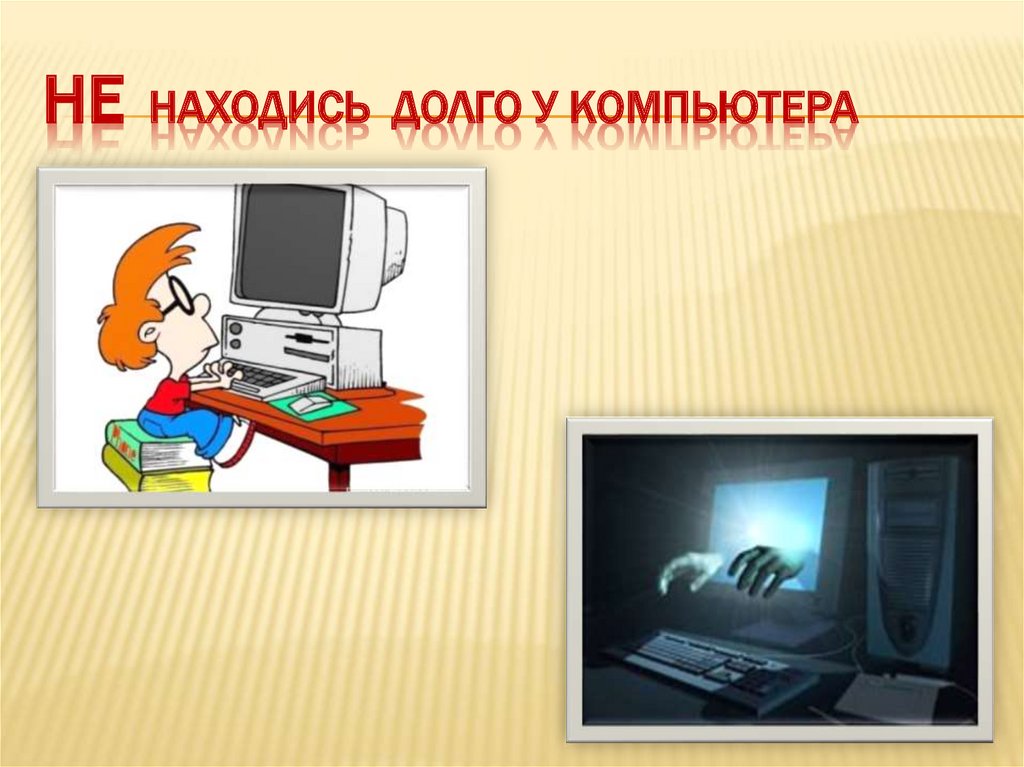 НЕ НАХОДИСЬ ДОЛГО У КОМПЬЮТЕРА